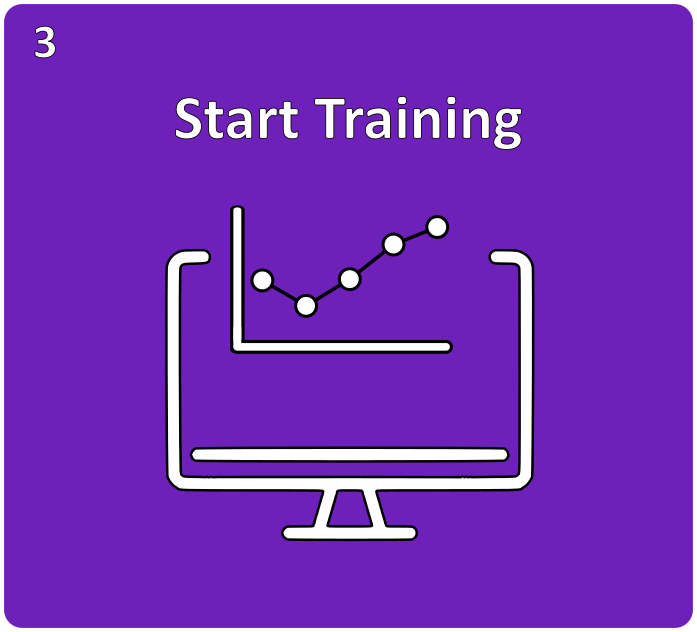 3

Start Training